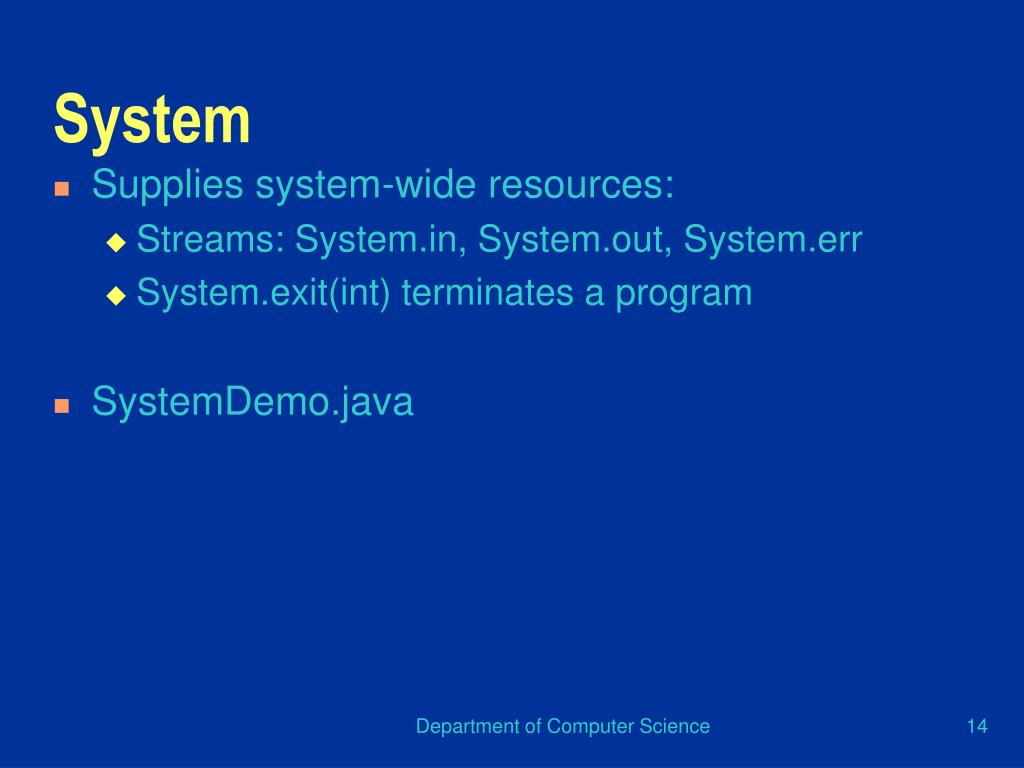 System

Supplies system-wide resources:

Streams: System.in, System.out, System.err

System.exit(int) terminates a program

SystemDemo.java

Department of Computer Science

14